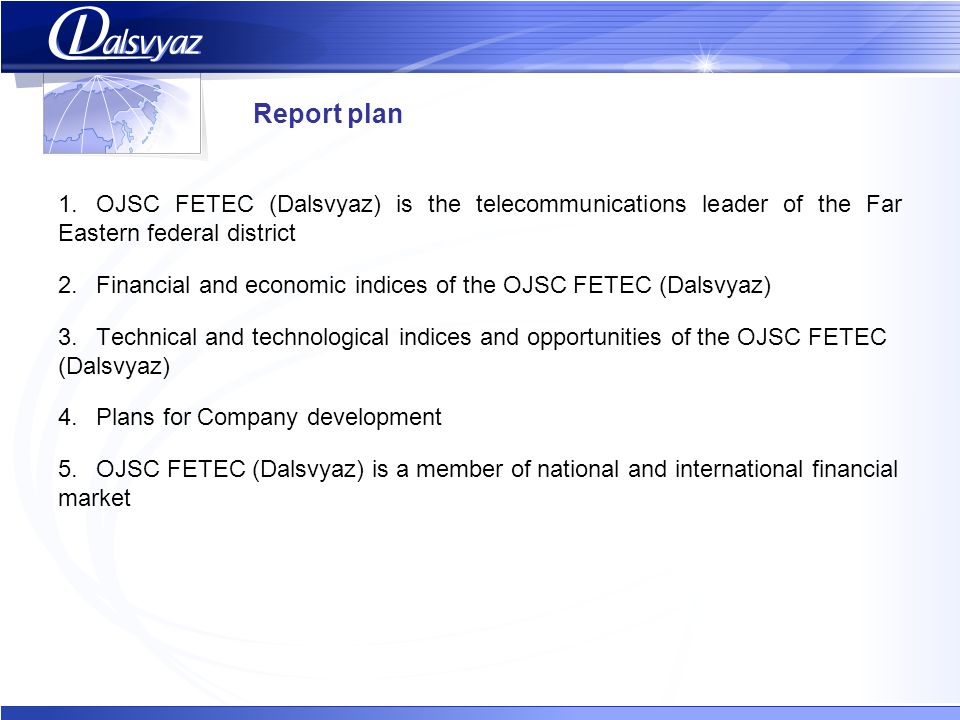 Dalsvyaz

Report plan

1. OJSC FETEC (Dalsvyaz) is the telecommunications leader of the Far Eastern federal district

2. Financial and economic indices of the OJSC FETEC (Dalsvyaz)

3. Technical and technological indices and opportunities of the OJSC FETEC (Dalsvyaz)

4. Plans for Company development

5. OJSC FETEC (Dalsvyaz) is a member of national and international financial market